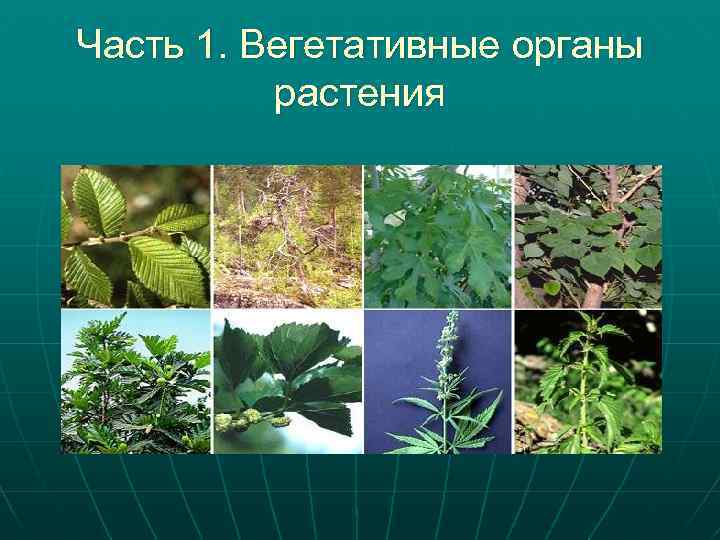 Часть 1. Вегетативные органы растения